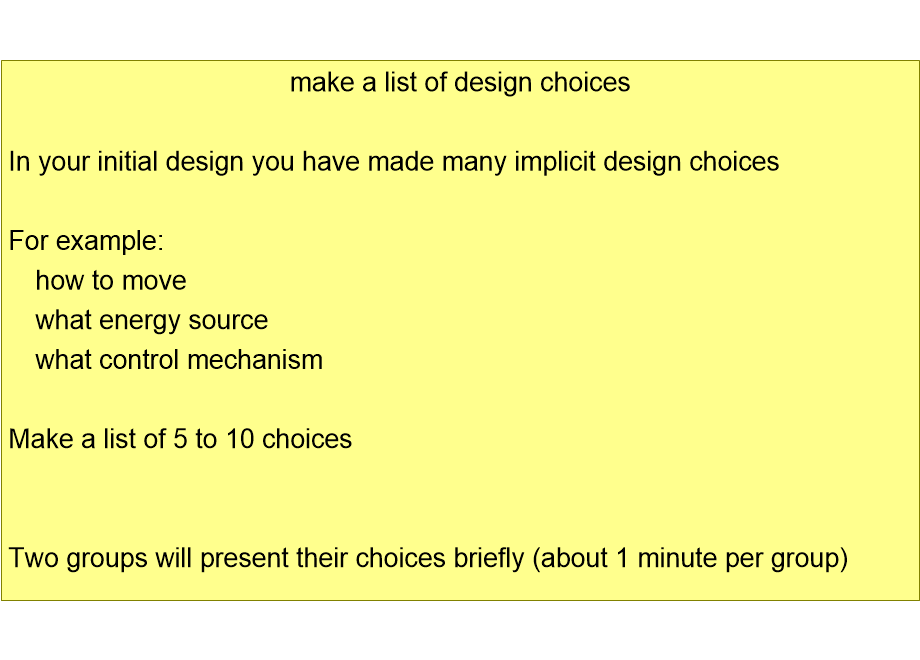 make a list of design choices

In your initial design you have made many implicit design choices

For example:
how to move
what energy source
what control mechanism

Make a list of 5 to 10 choices

Two groups will present their choices briefly (about 1 minute per group)